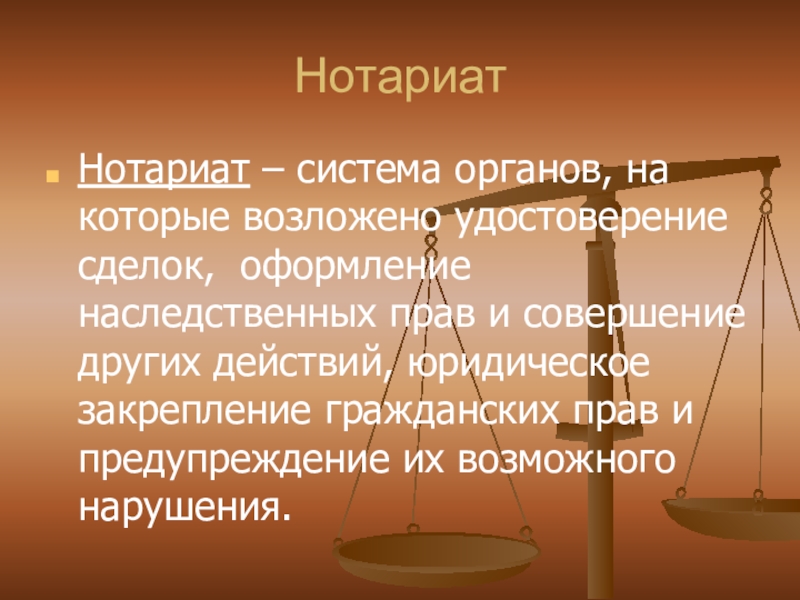 Нотариат

Нотариат – система органов, на которые возложено удостоверение сделок, оформление наследственных прав и совершение других действий, юридическое закрепление гражданских прав и предупреждение их возможного нарушения.